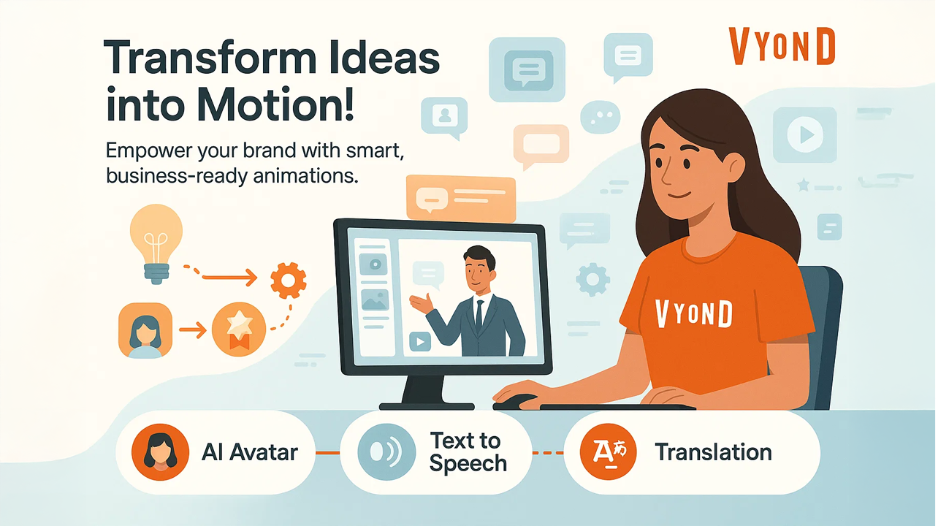 Transform Ideas into Motion!

Empower your brand with smart, business-ready animations.

VYOND

VYOND

AI Avatar

Text to Speech

Translation